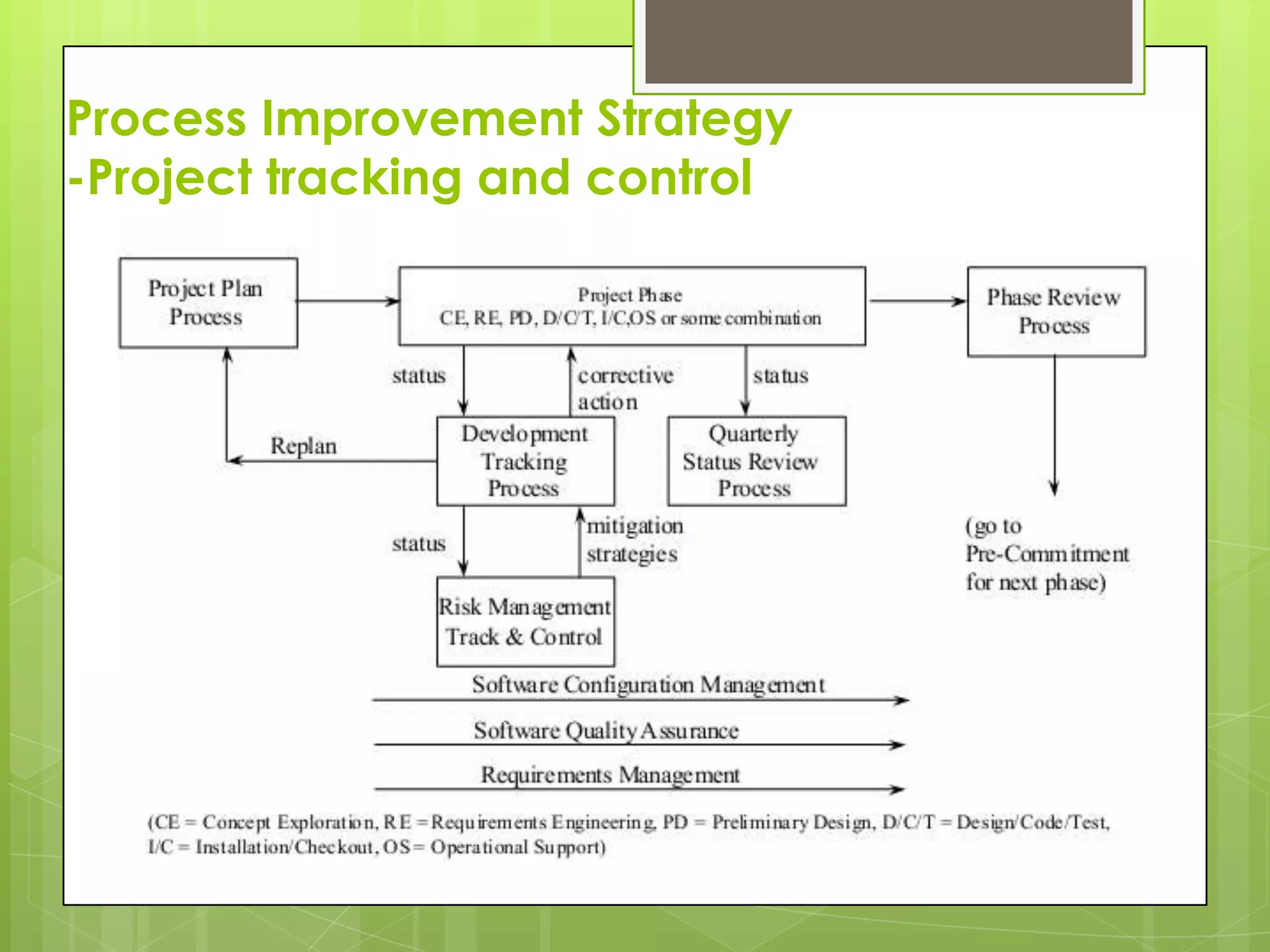 Process Improvement Strategy
-Project tracking and control

Project Plan Process

Project Phase
CE, RE, PD, D/C/T, I/C,OS or some combination

Phase Review Process

status

corrective action

status

Replan

Development Tracking Process

Quarterly Status Review Process

status

mitigation strategies

(go to Pre-Commitment for next phase)

Risk Management Track & Control

Software Configuration Management

Software Quality Assurance

Requirements Management

(CE = Concept Exploration, RE = Requirements Engineering, PD = Preliminary Design, D/C/T = Design/Code/Test, I/C = Installation/Checkout, OS = Operational Support)